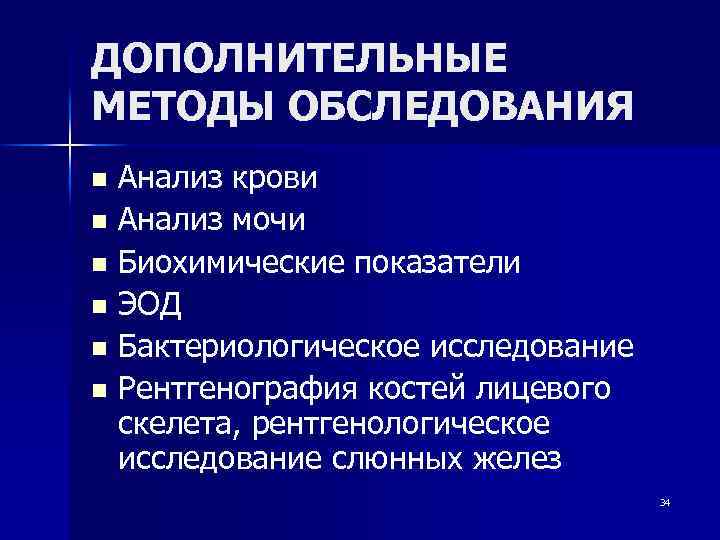 ДОПОЛНИТЕЛЬНЫЕ МЕТОДЫ ОБСЛЕДОВАНИЯ

- Анализ крови
- Анализ мочи
- Биохимические показатели
- ЭОД
- Бактериологическое исследование
- Рентгенография костей лицевого скелета, рентгенологическое исследование слюнных желез

34